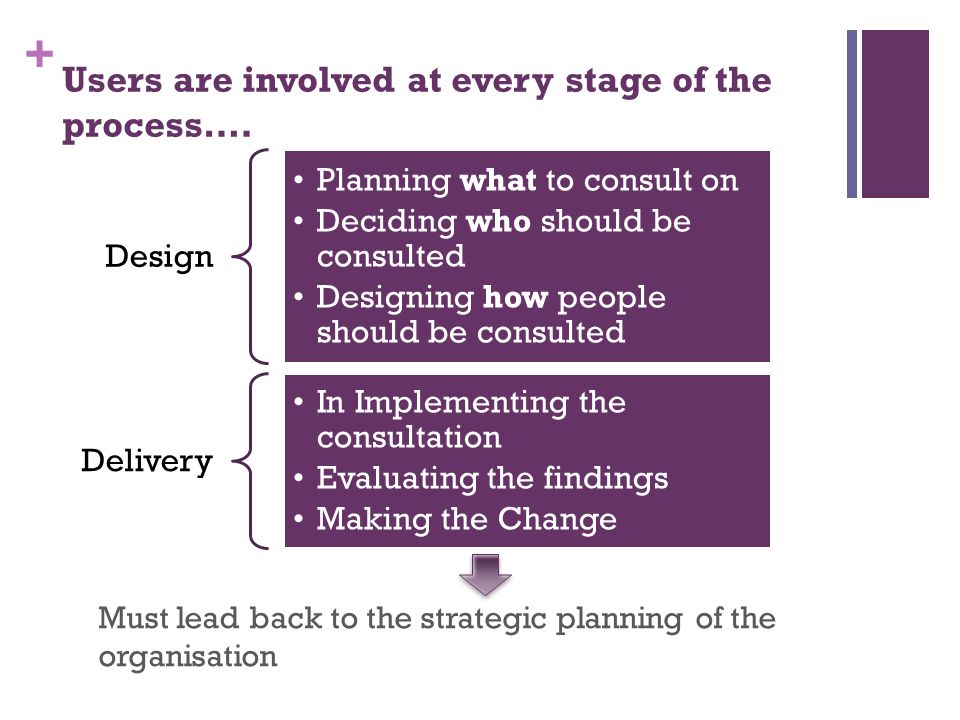 +
Users are involved at every stage of the process....

Design

• Planning what to consult on
• Deciding who should be consulted
• Designing how people should be consulted

Delivery

• In Implementing the consultation
• Evaluating the findings
• Making the Change

Must lead back to the strategic planning of the organisation